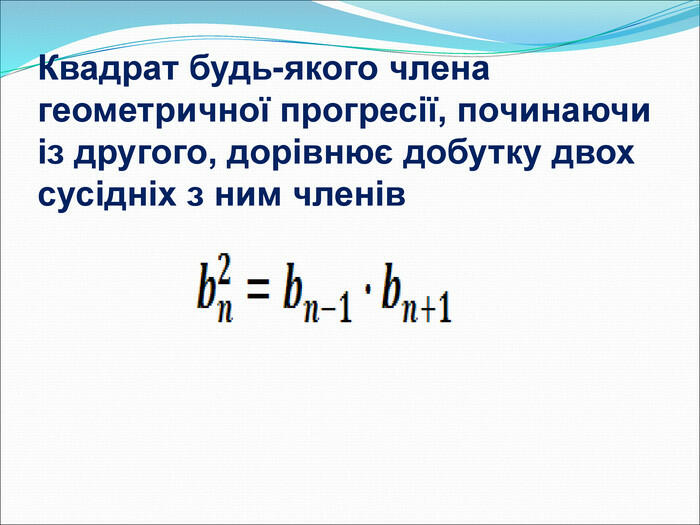 Квадрат будь-якого члена геометричної прогресії, починаючи із другого, дорівнює добутку двох сусідніх з ним членів

$b_n^2 = b_{n-1} \cdot b_{n+1}$